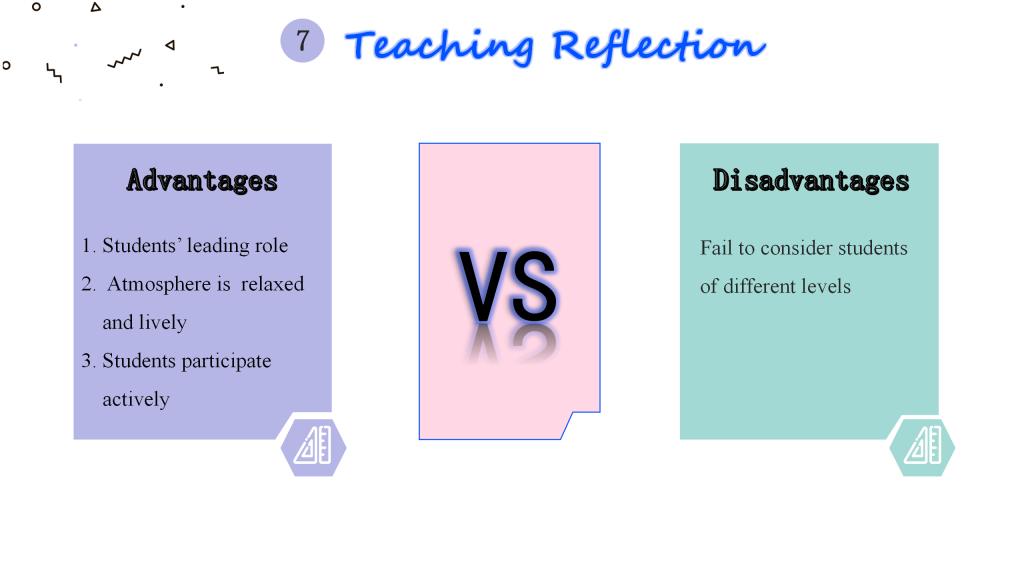 7 Teaching Reflection

Advantages

1. Students' leading role
2. Atmosphere is relaxed and lively
3. Students participate actively

VS

Disadvantages

Fail to consider students of different levels